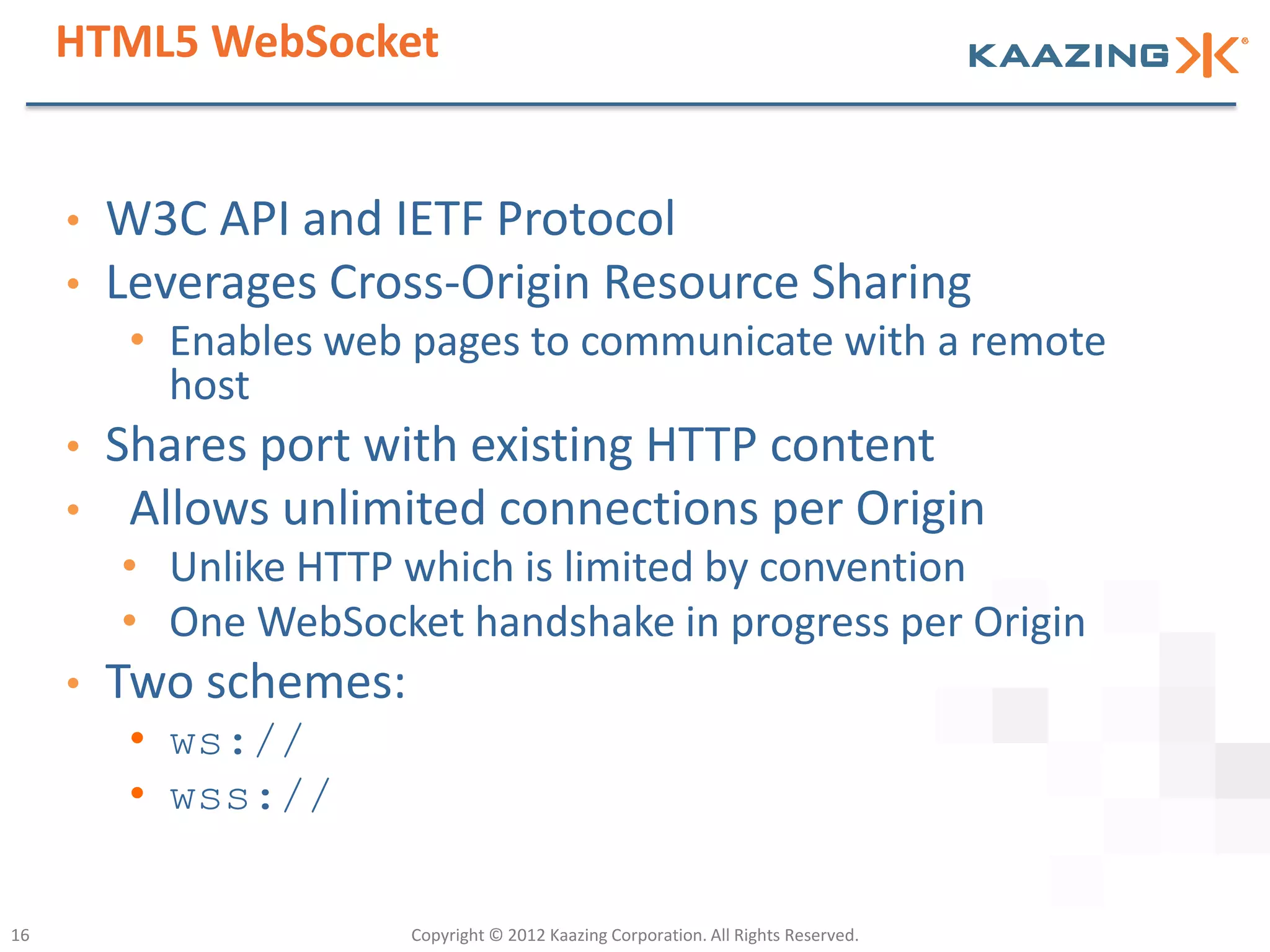 HTML5 WebSocket

KAAZING

• W3C API and IETF Protocol
• Leverages Cross-Origin Resource Sharing
  • Enables web pages to communicate with a remote host
• Shares port with existing HTTP content
• Allows unlimited connections per Origin
  • Unlike HTTP which is limited by convention
  • One WebSocket handshake in progress per Origin
• Two schemes:
  • ws://
  • wss://

16

Copyright © 2012 Kaazing Corporation. All Rights Reserved.